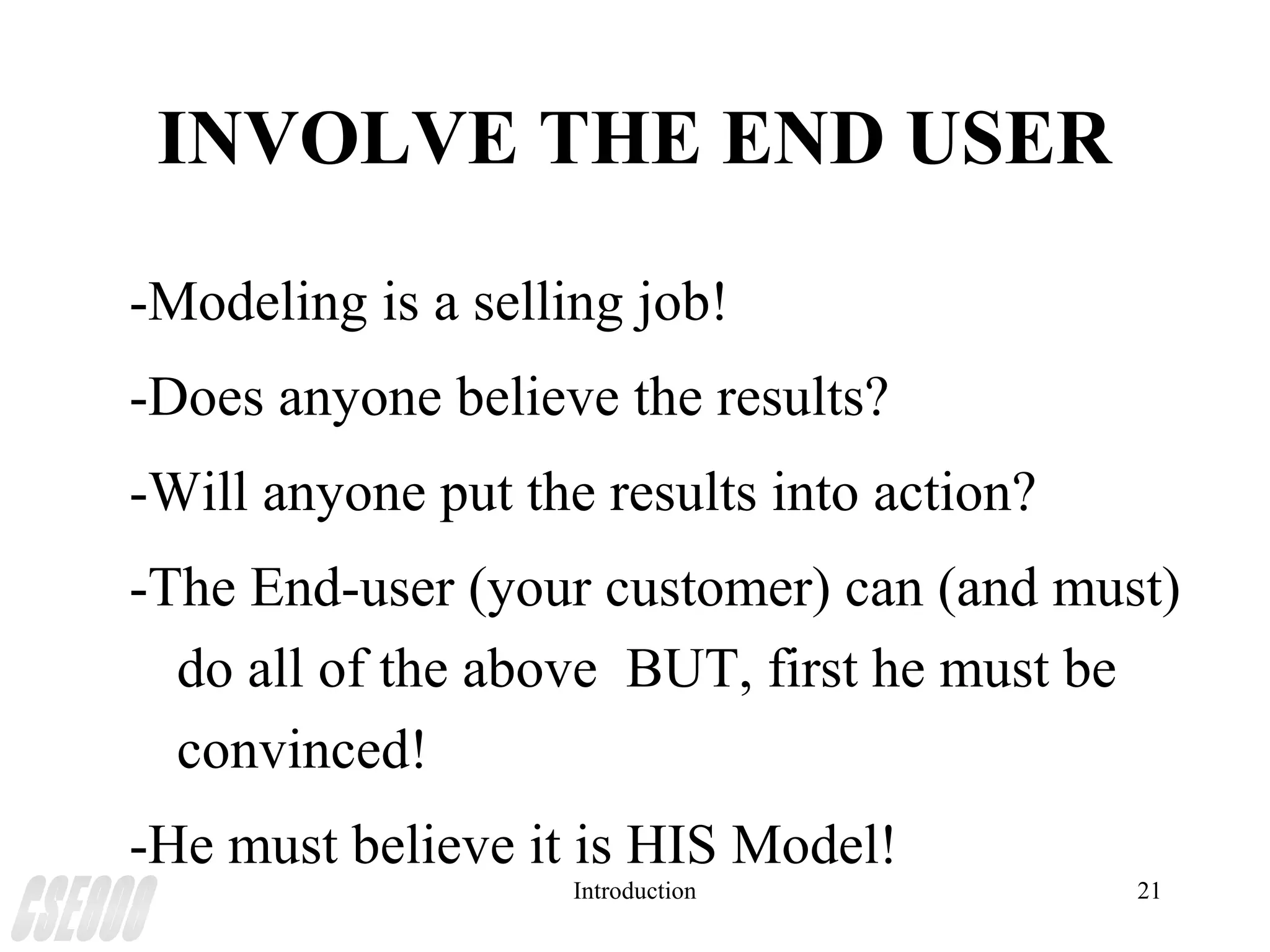 INVOLVE THE END USER

-Modeling is a selling job!

-Does anyone believe the results?

-Will anyone put the results into action?

-The End-user (your customer) can (and must) do all of the above BUT, first he must be convinced!

-He must believe it is HIS Model!

CSE808

Introduction

21